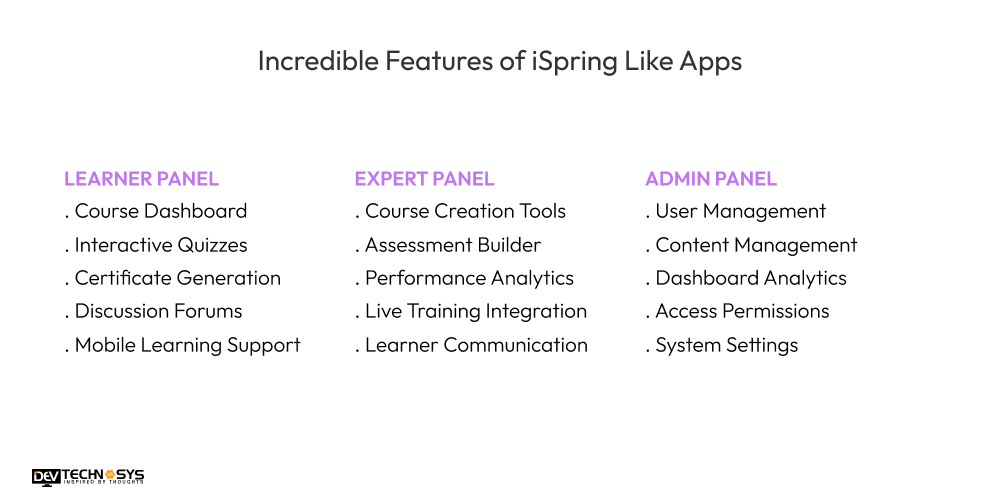 Incredible Features of iSpring Like Apps

LEARNER PANEL
. Course Dashboard
. Interactive Quizzes
. Certificate Generation
. Discussion Forums
. Mobile Learning Support

EXPERT PANEL
. Course Creation Tools
. Assessment Builder
. Performance Analytics
. Live Training Integration
. Learner Communication

ADMIN PANEL
. User Management
. Content Management
. Dashboard Analytics
. Access Permissions
. System Settings

DEV TECHNOSYS
INSPIRED BY THOUGHTS